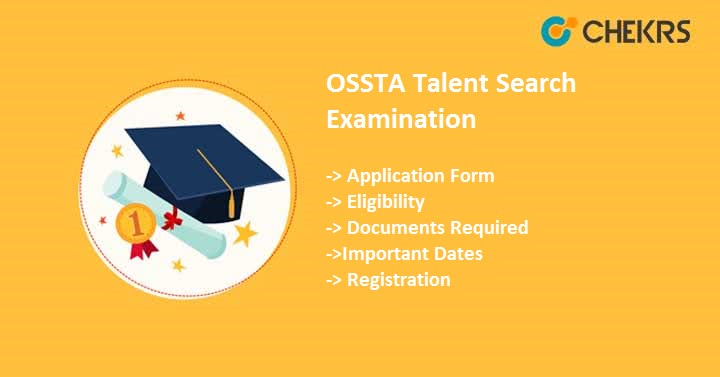 CHEKRS

OSSTA Talent Search Examination

-> Application Form
-> Eligibility
-> Documents Required
->Important Dates
-> Registration

1